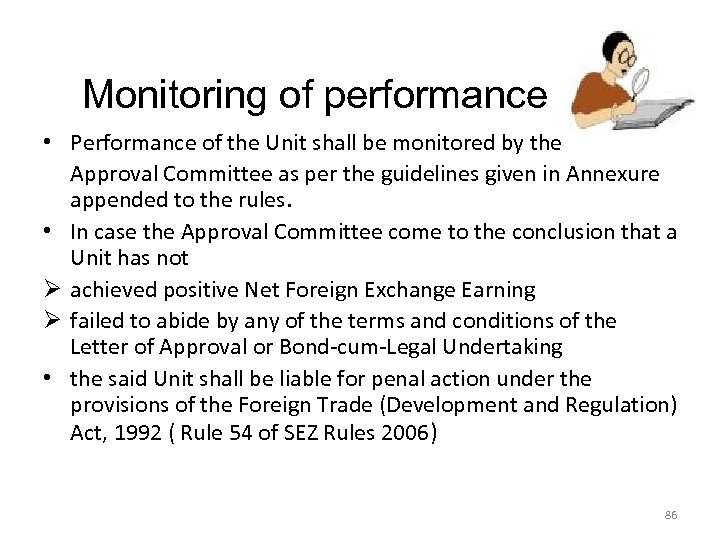 Monitoring of performance

• Performance of the Unit shall be monitored by the Approval Committee as per the guidelines given in Annexure appended to the rules.
• In case the Approval Committee come to the conclusion that a Unit has not
➢ achieved positive Net Foreign Exchange Earning
➢ failed to abide by any of the terms and conditions of the Letter of Approval or Bond-cum-Legal Undertaking
• the said Unit shall be liable for penal action under the provisions of the Foreign Trade (Development and Regulation) Act, 1992 ( Rule 54 of SEZ Rules 2006)

86